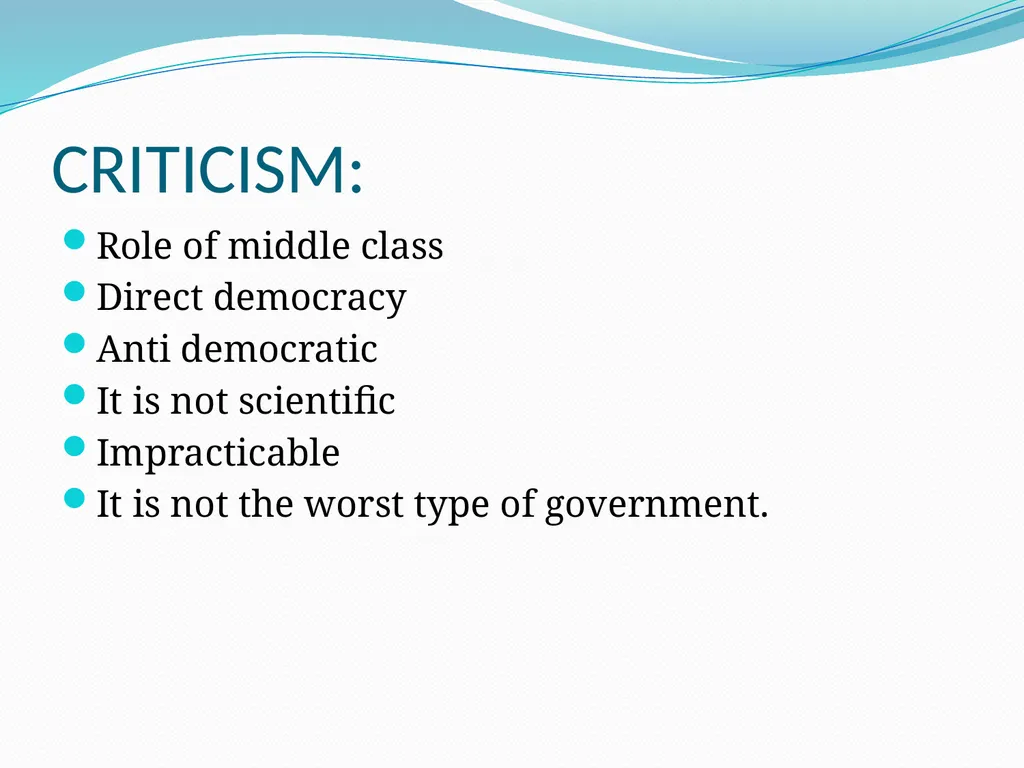 CRITICISM:

- Role of middle class
- Direct democracy
- Anti democratic
- It is not scientific
- Impracticable
- It is not the worst type of government.